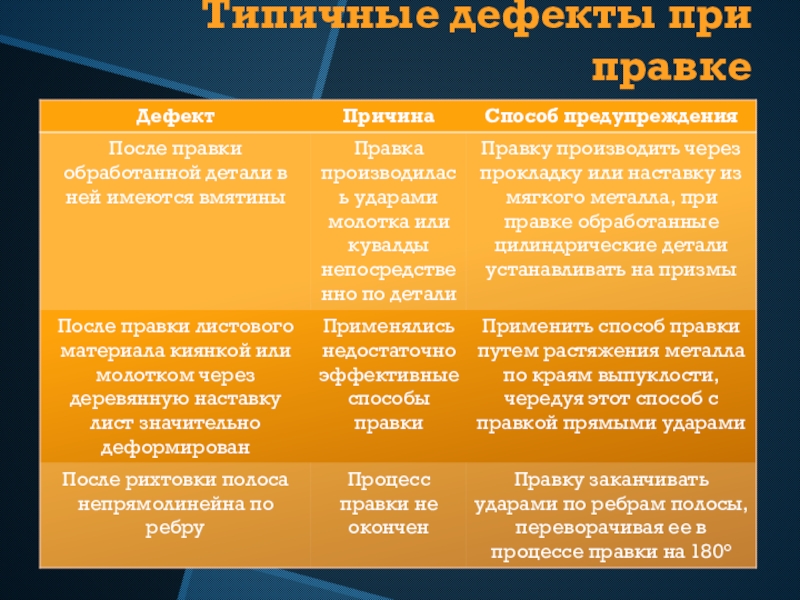 Типичные дефекты при правке

| Дефект | Причина | Способ предупреждения |
|---|---|---|
| После правки обработанной детали в ней имеются вмятины | Правка производилась ударами молотка или кувалды непосредственно по детали | Правку производить через прокладку или наставку из мягкого металла, при правке обработанные цилиндрические детали устанавливать на призмы |
| После правки листового материала киянкой или молотком через деревянную наставку лист значительно деформирован | Применялись недостаточно эффективные способы правки | Применить способ правки путем растяжения металла по краям выпуклости, чередуя этот способ с правкой прямыми ударами |
| После рихтовки полоса непрямолинейна по ребру | Процесс правки не окончен | Правку заканчивать ударами по ребрам полосы, переворачивая ее в процессе правки на 180° |